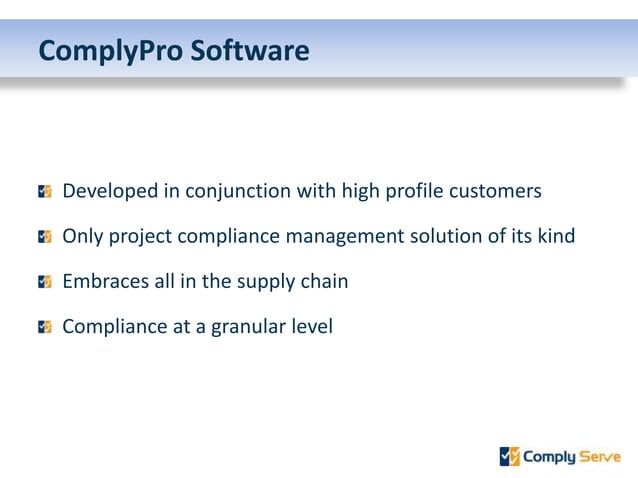 ComplyPro Software

Developed in conjunction with high profile customers

Only project compliance management solution of its kind

Embraces all in the supply chain

Compliance at a granular level

Comply Serve